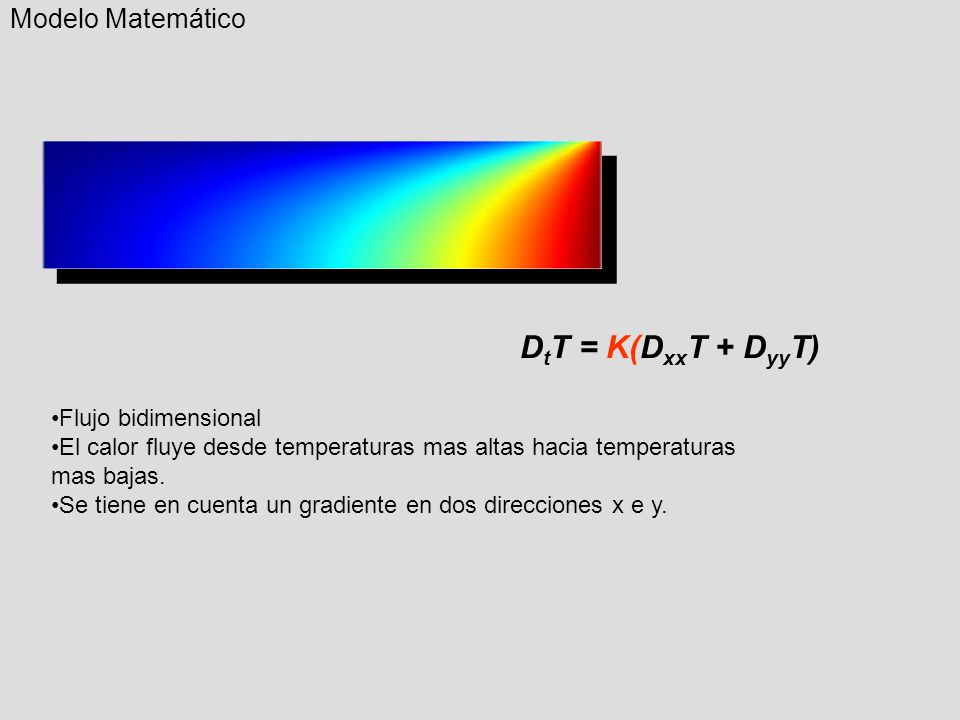 Modelo Matemático

$D_tT = K(D_{xx}T + D_{yy}T)$

•Flujo bidimensional
•El calor fluye desde temperaturas mas altas hacia temperaturas mas bajas.
•Se tiene en cuenta un gradiente en dos direcciones x e y.